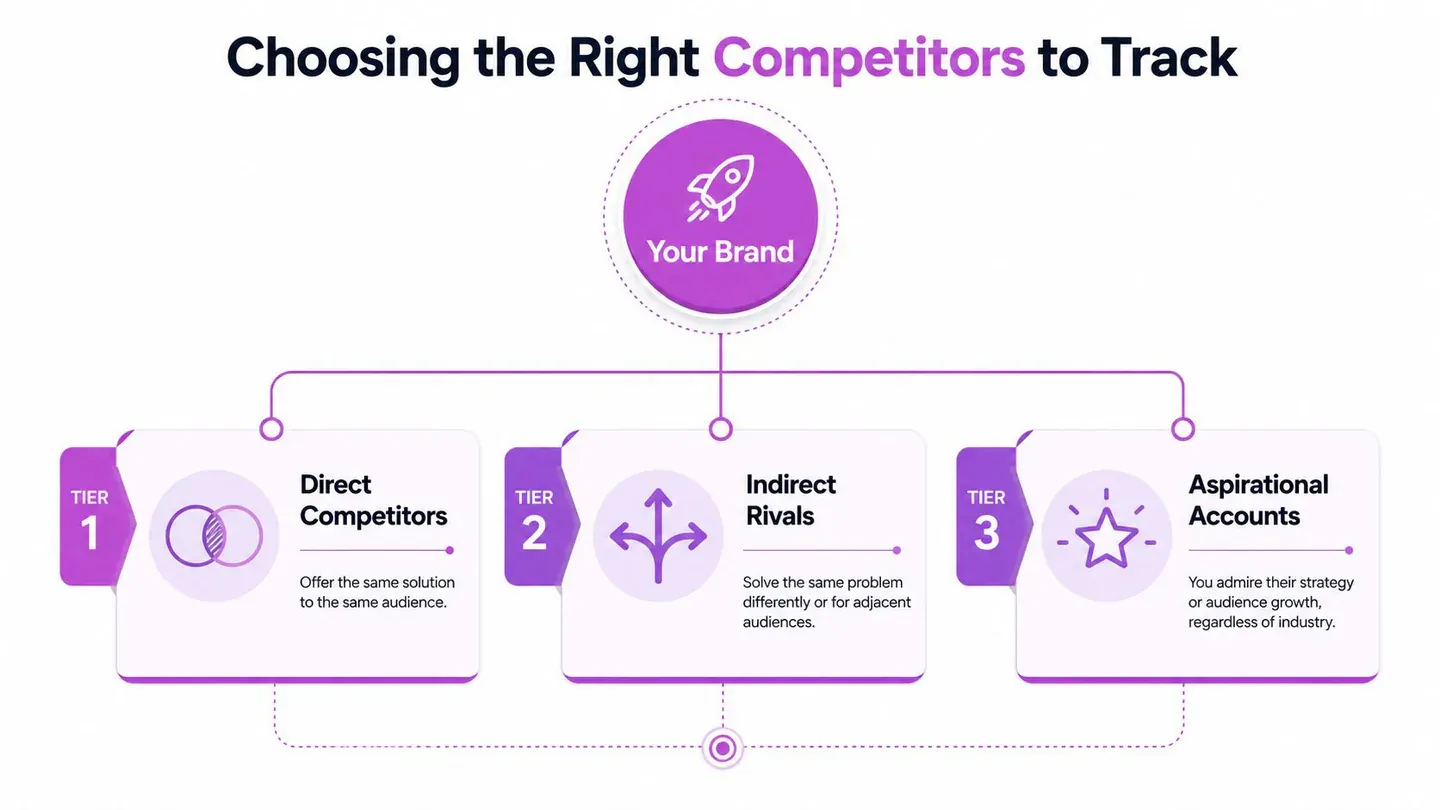 Choosing the Right Competitors to Track

Your Brand

TIER
1

Direct Competitors

Offer the same solution to the same audience.

TIER
2

Indirect Rivals

Solve the same problem differently or for adjacent audiences.

TIER
3

Aspirational Accounts

You admire their strategy or audience growth, regardless of industry.